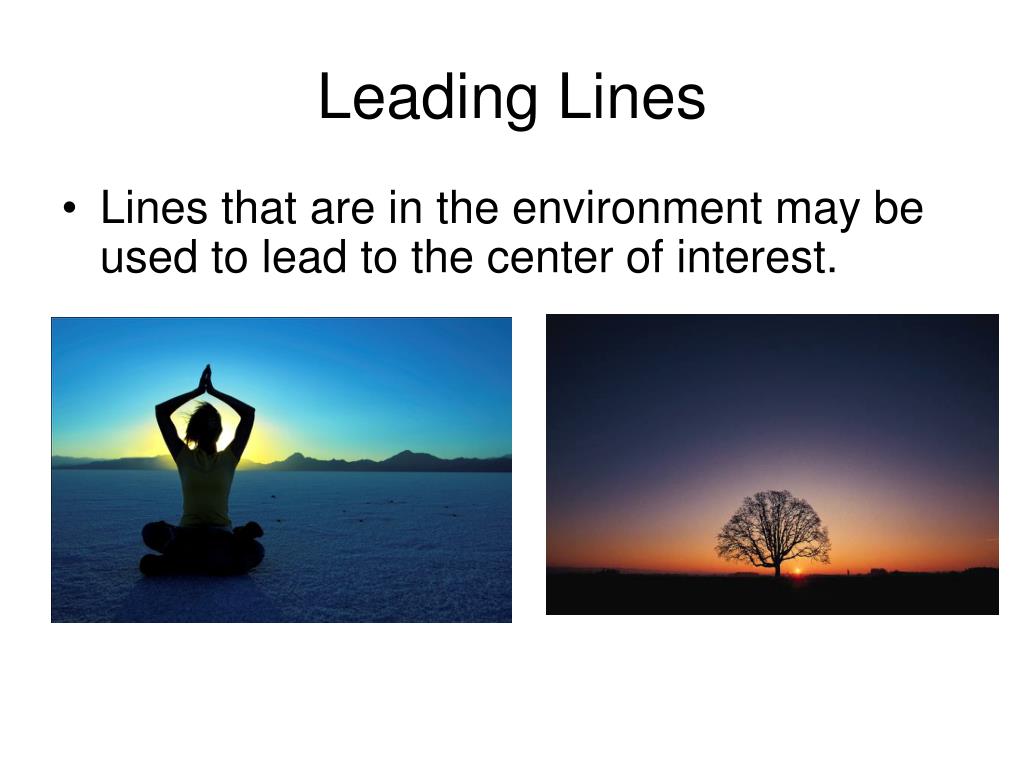 Leading Lines

• Lines that are in the environment may be used to lead to the center of interest.